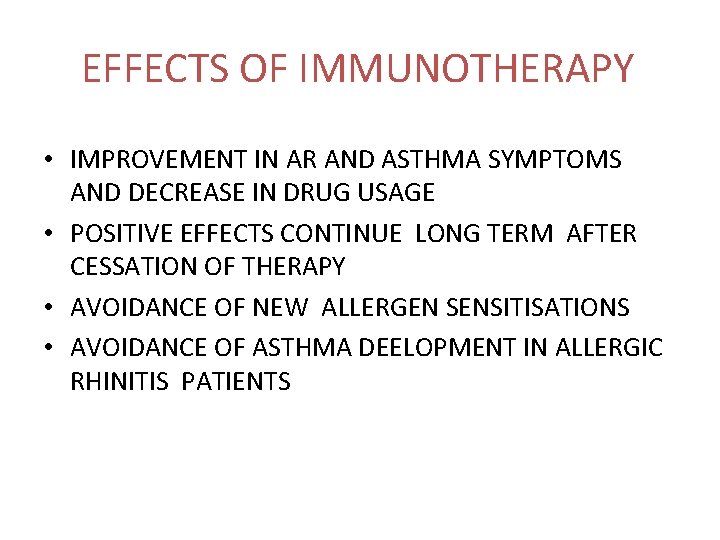 EFFECTS OF IMMUNOTHERAPY

• IMPROVEMENT IN AR AND ASTHMA SYMPTOMS AND DECREASE IN DRUG USAGE
• POSITIVE EFFECTS CONTINUE LONG TERM AFTER CESSATION OF THERAPY
• AVOIDANCE OF NEW ALLERGEN SENSITISATIONS
• AVOIDANCE OF ASTHMA DEELOPMENT IN ALLERGIC RHINITIS PATIENTS